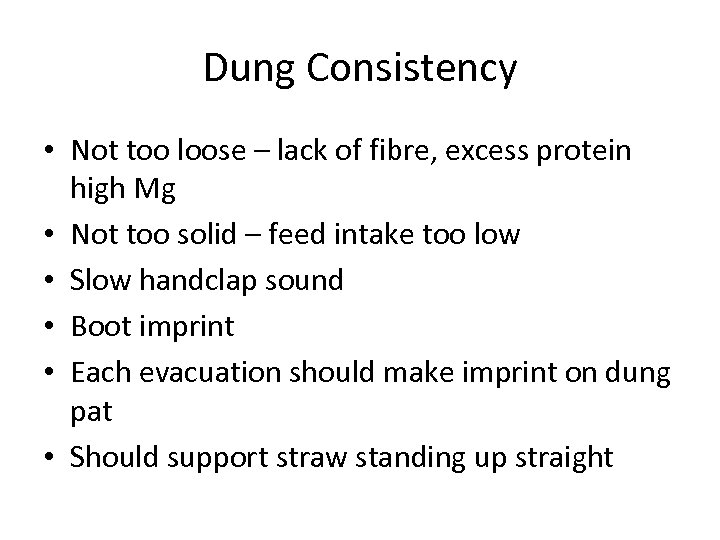 Dung Consistency

• Not too loose – lack of fibre, excess protein high Mg
• Not too solid – feed intake too low
• Slow handclap sound
• Boot imprint
• Each evacuation should make imprint on dung pat
• Should support straw standing up straight